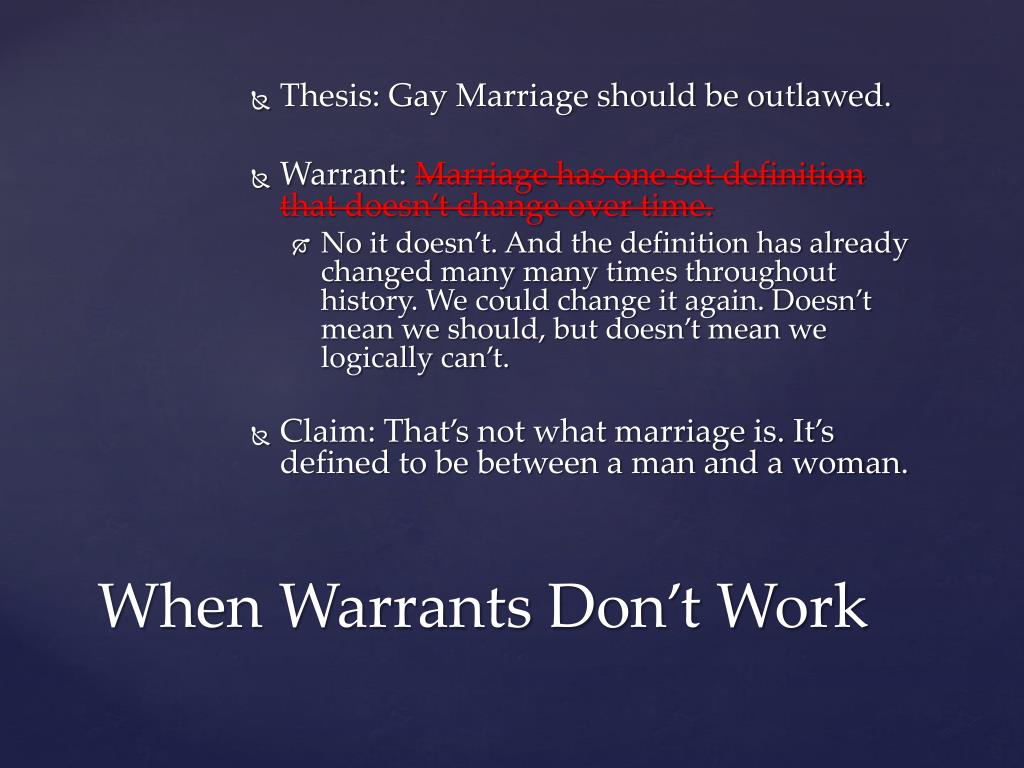 Thesis: Gay Marriage should be outlawed.

Warrant: ~~Marriage has one set definition that doesn't change over time.~~

No it doesn't. And the definition has already changed many many times throughout history. We could change it again. Doesn't mean we should, but doesn't mean we logically can't.

Claim: That's not what marriage is. It's defined to be between a man and a woman.

When Warrants Don't Work